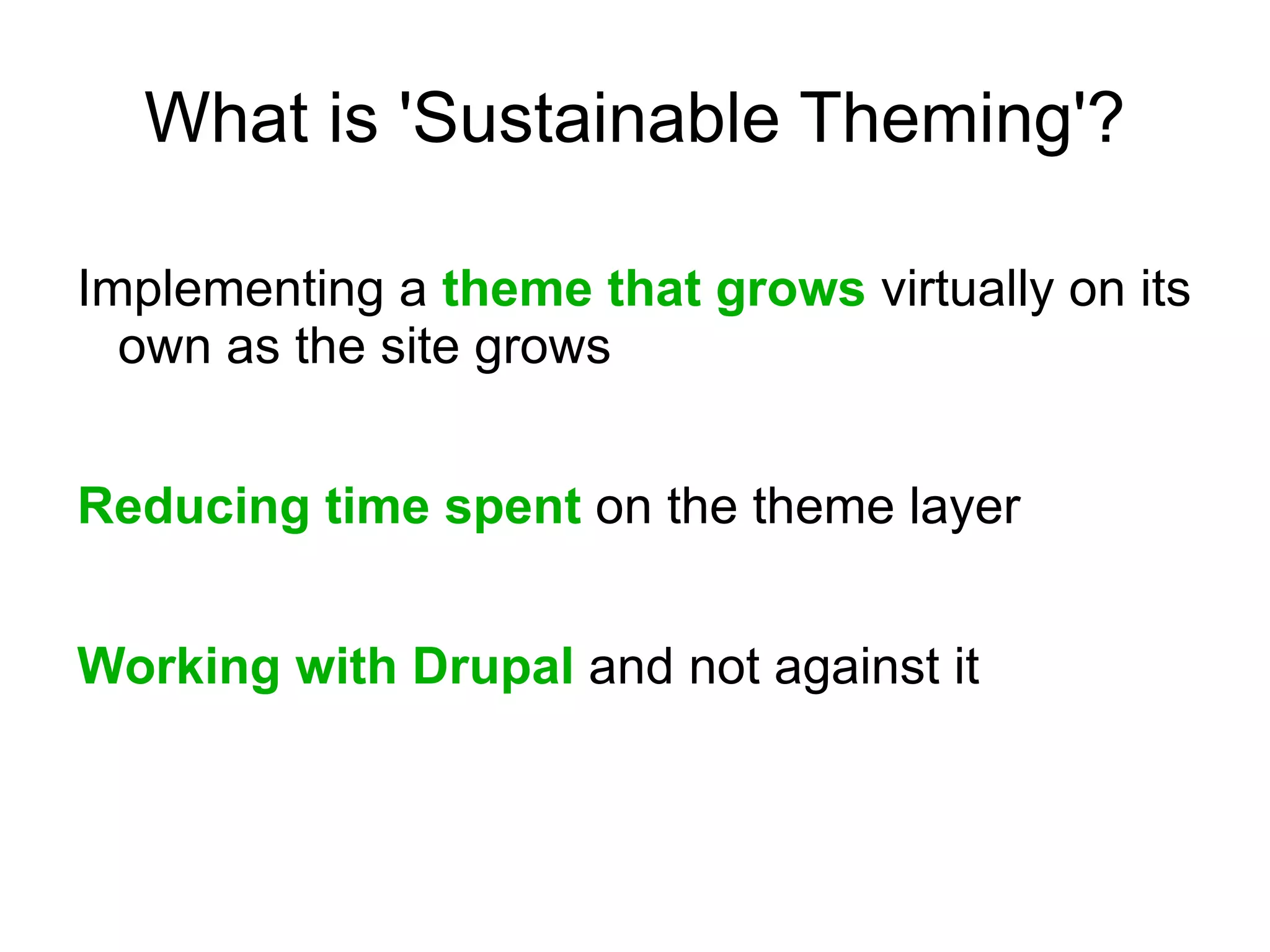 What is 'Sustainable Theming'?

Implementing a theme that grows virtually on its own as the site grows

Reducing time spent on the theme layer

Working with Drupal and not against it